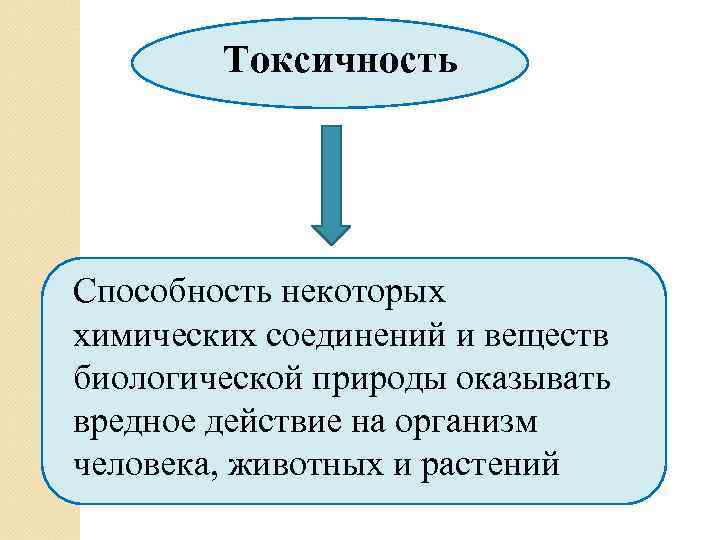 Токсичность

Способность некоторых химических соединений и веществ биологической природы оказывать вредное действие на организм человека, животных и растений